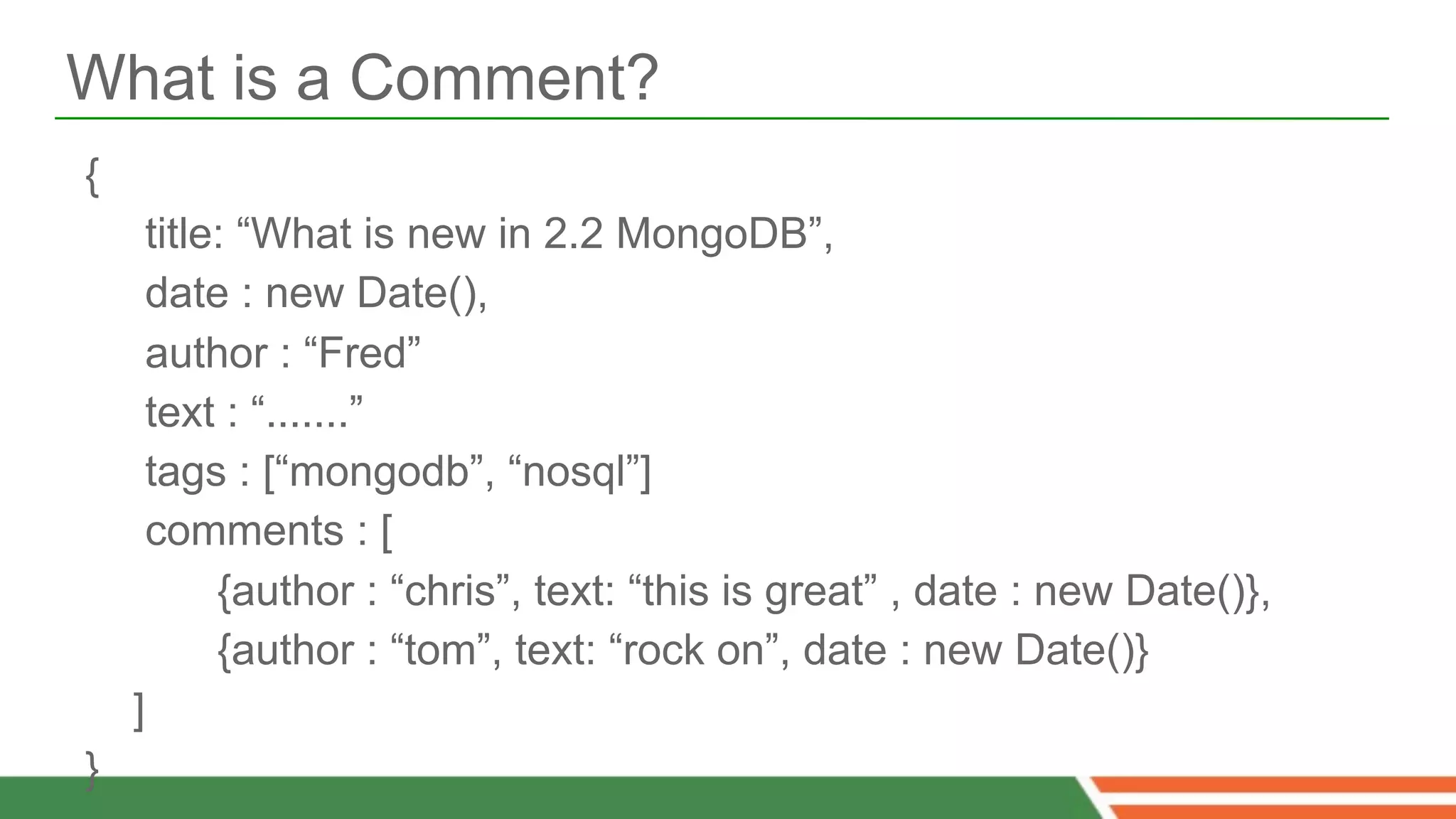 What is a Comment?

{
title: “What is new in 2.2 MongoDB”,
date : new Date(),
author : “Fred”
text : “.......”
tags : [“mongodb”, “nosql”]
comments : [
{author : “chris”, text: “this is great” , date : new Date()},
{author : “tom”, text: “rock on”, date : new Date()}
]
}